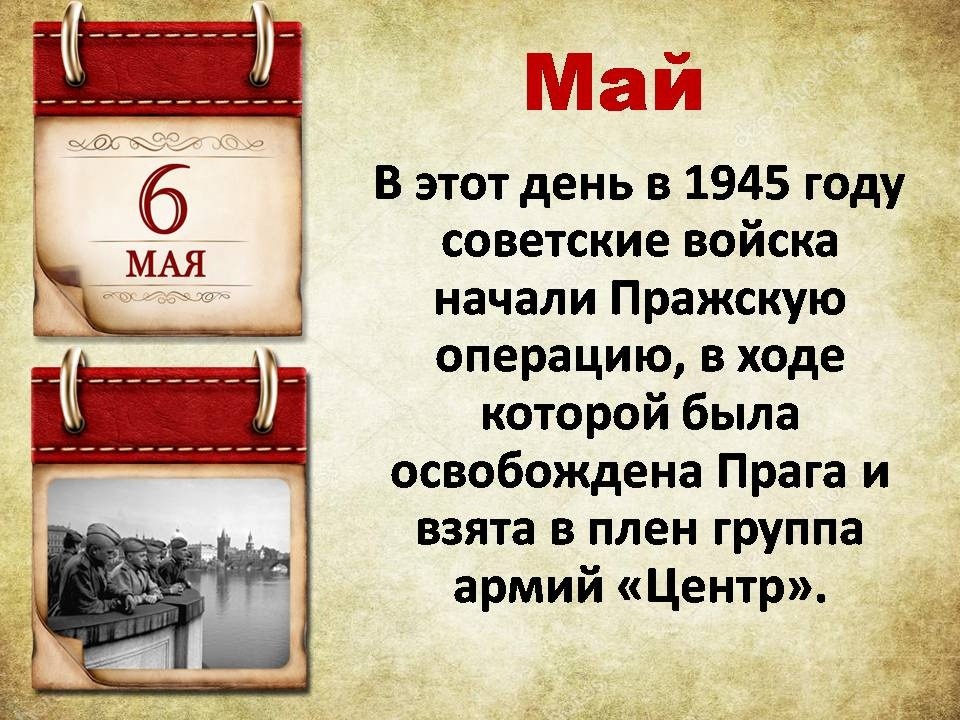 6
МАЯ

Май

В этот день в 1945 году советские войска начали Пражскую операцию, в ходе которой была освобождена Прага и взята в плен группа армий «Центр».